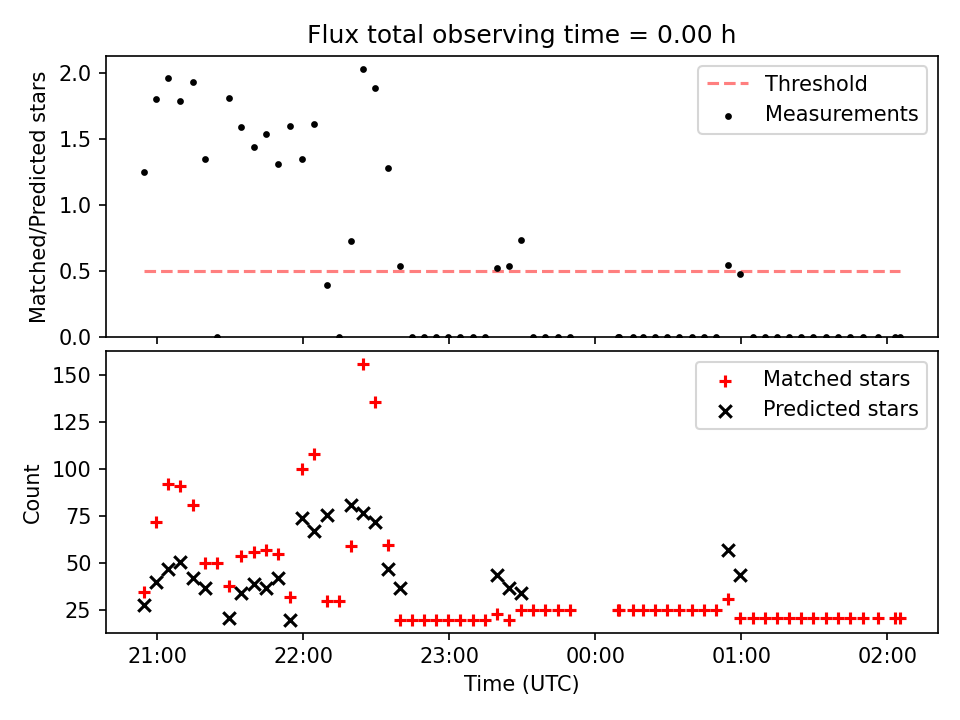 Flux total observing time = 0.00 h

Matched/Predicted stars

2.0
1.5
1.0
0.5
0.0

Threshold
Measurements

Count

150
125
100
75
50
25

Matched stars
Predicted stars

21:00
22:00
23:00
00:00
01:00
02:00

Time (UTC)